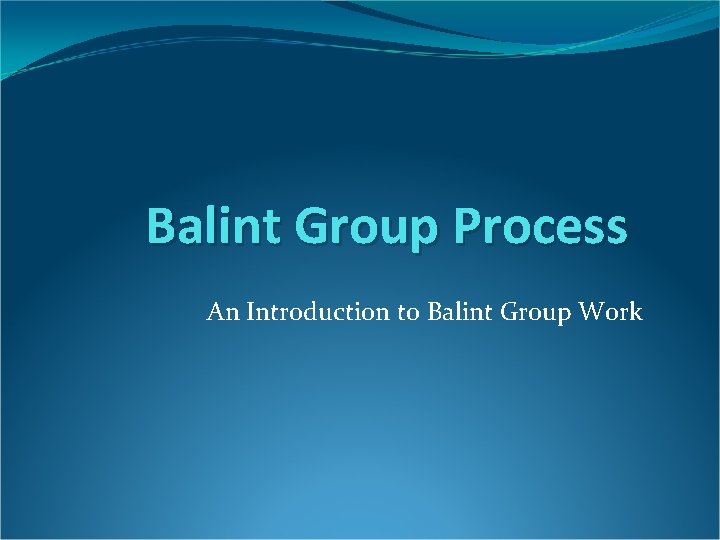 Balint Group Process

An Introduction to Balint Group Work